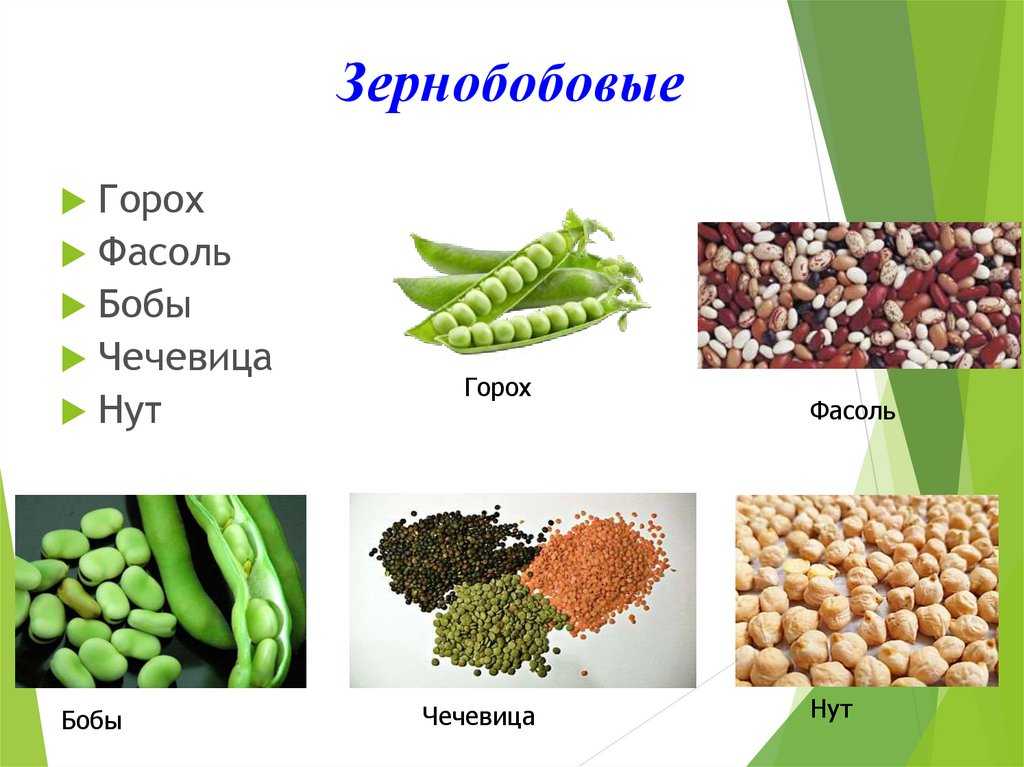 Зернобобовые

Горох
Фасоль
Бобы
Чечевица
Нут

Горох

Фасоль

Бобы

Чечевица

Нут